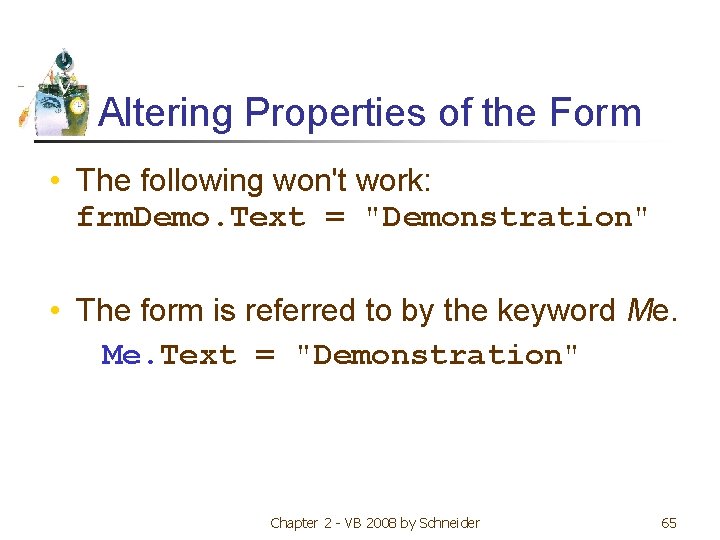 Altering Properties of the Form

• The following won't work:
frmDemo.Text = "Demonstration"

• The form is referred to by the keyword Me.
Me.Text = "Demonstration"

Chapter 2 - VB 2008 by Schneider 65